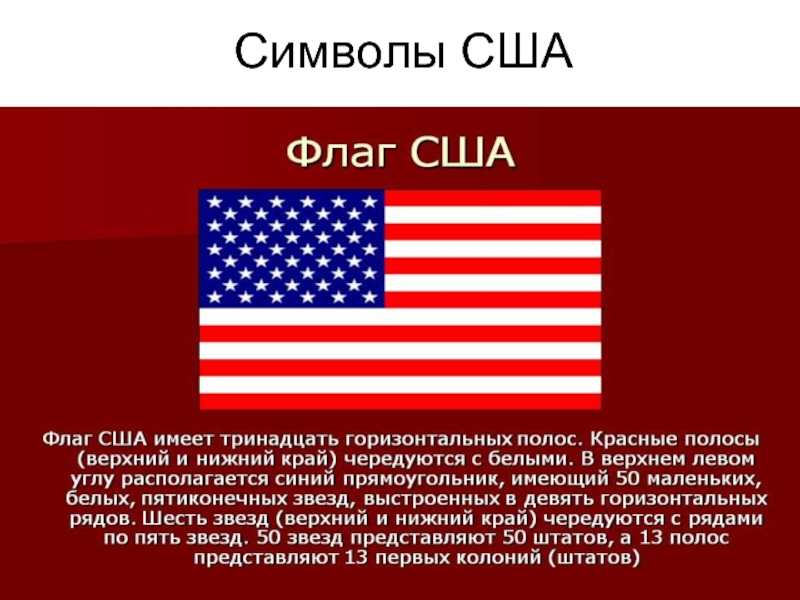 Символы США

Флаг США

Флаг США имеет тринадцать горизонтальных полос. Красные полосы (верхний и нижний край) чередуются с белыми. В верхнем левом углу располагается синий прямоугольник, имеющий 50 маленьких, белых, пятиконечных звезд, выстроенных в девять горизонтальных рядов. Шесть звезд (верхний и нижний край) чередуются с рядами по пять звезд. 50 звезд представляют 50 штатов, а 13 полос представляют 13 первых колоний (штатов)